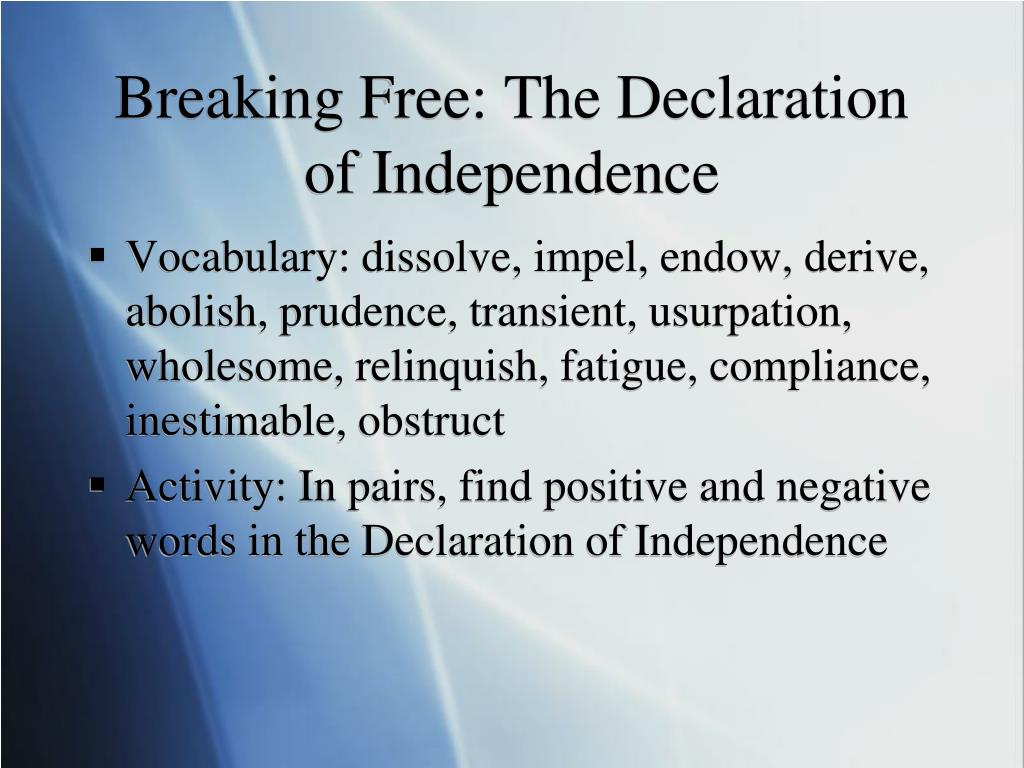 Breaking Free: The Declaration of Independence

▪ Vocabulary: dissolve, impel, endow, derive, abolish, prudence, transient, usurpation, wholesome, relinquish, fatigue, compliance, inestimable, obstruct

▪ Activity: In pairs, find positive and negative words in the Declaration of Independence